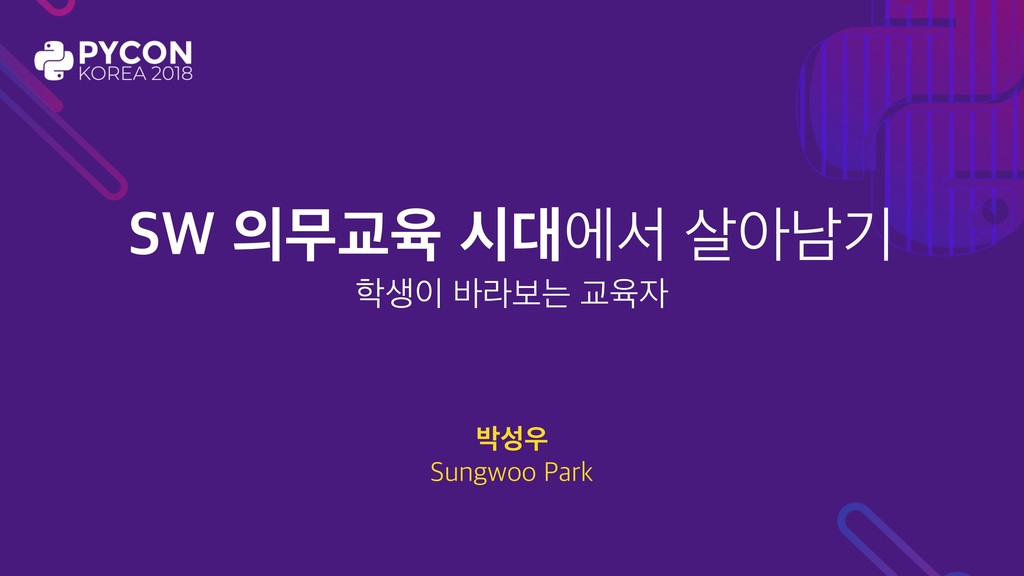 PYCON
KOREA 2018

SW 의무교육 시대에서 살아남기

학생이 바라보는 교육자

박성우
Sungwoo Park